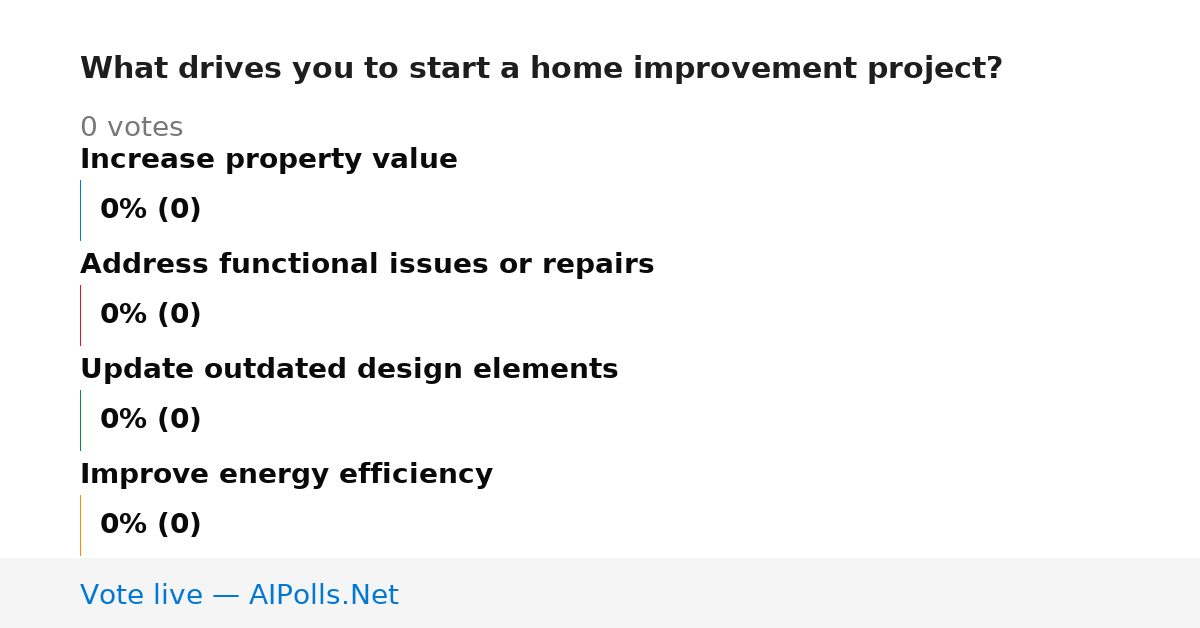 What drives you to start a home improvement project?

0 votes

Increase property value

0% (0)

Address functional issues or repairs

0% (0)

Update outdated design elements

0% (0)

Improve energy efficiency

0% (0)

Vote live — AIPolls.Net